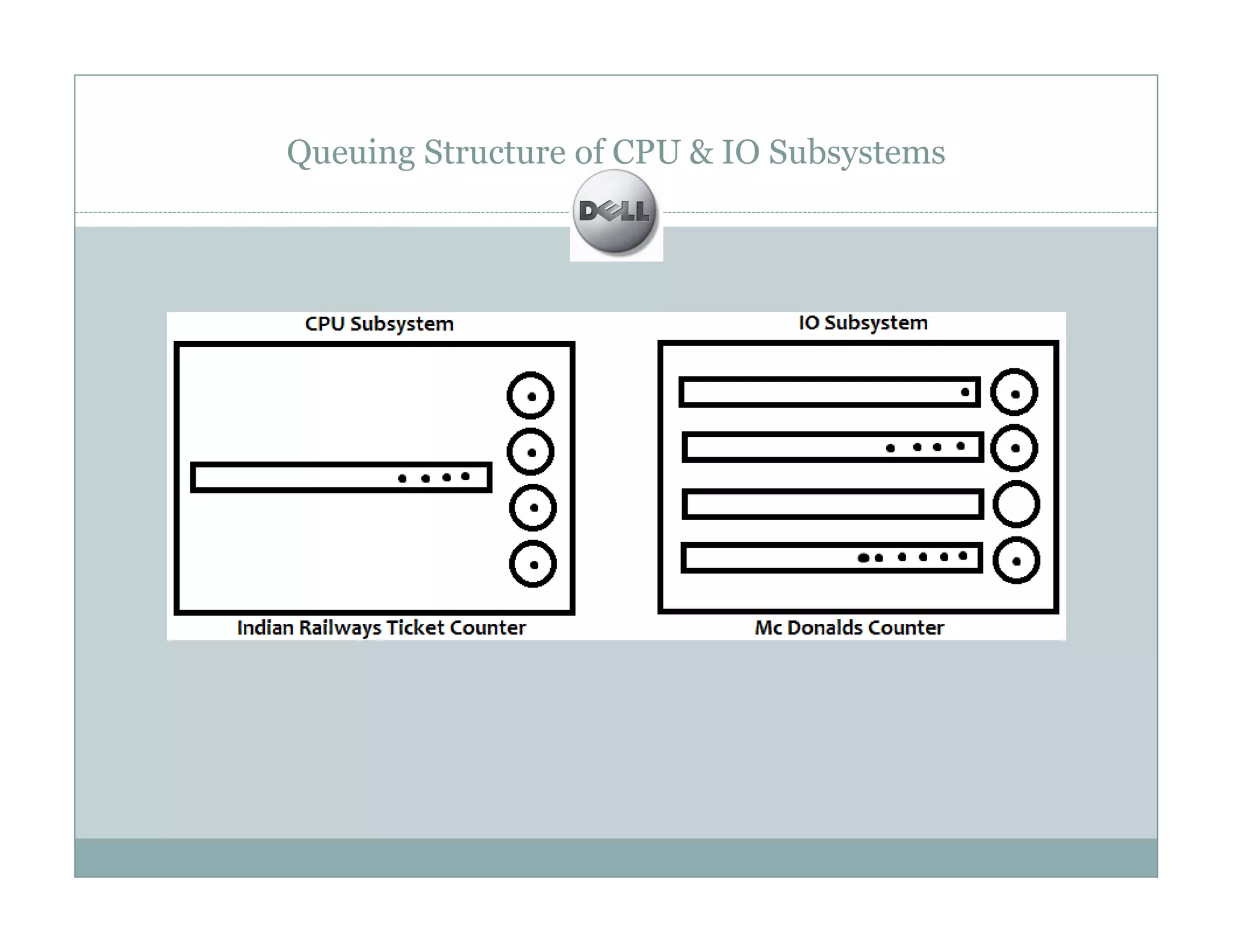 Queuing Structure of CPU & IO Subsystems

DELL

CPU Subsystem

Indian Railways Ticket Counter

IO Subsystem

Mc Donalds Counter